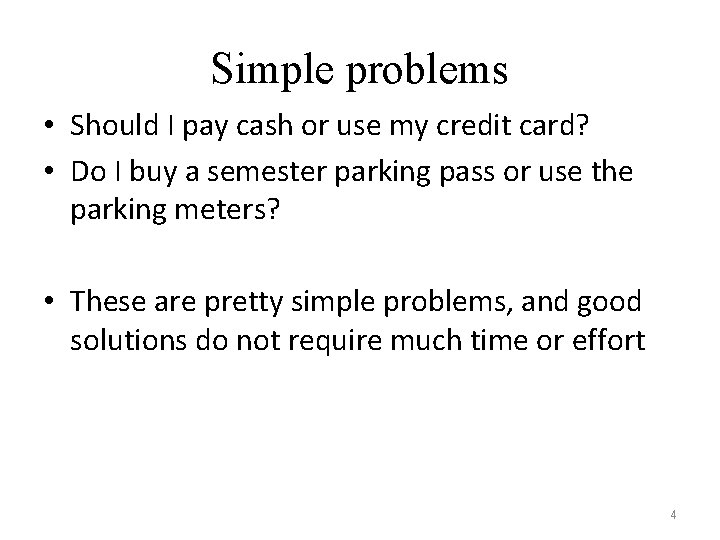 Simple problems

• Should I pay cash or use my credit card?
• Do I buy a semester parking pass or use the parking meters?

• These are pretty simple problems, and good solutions do not require much time or effort

4